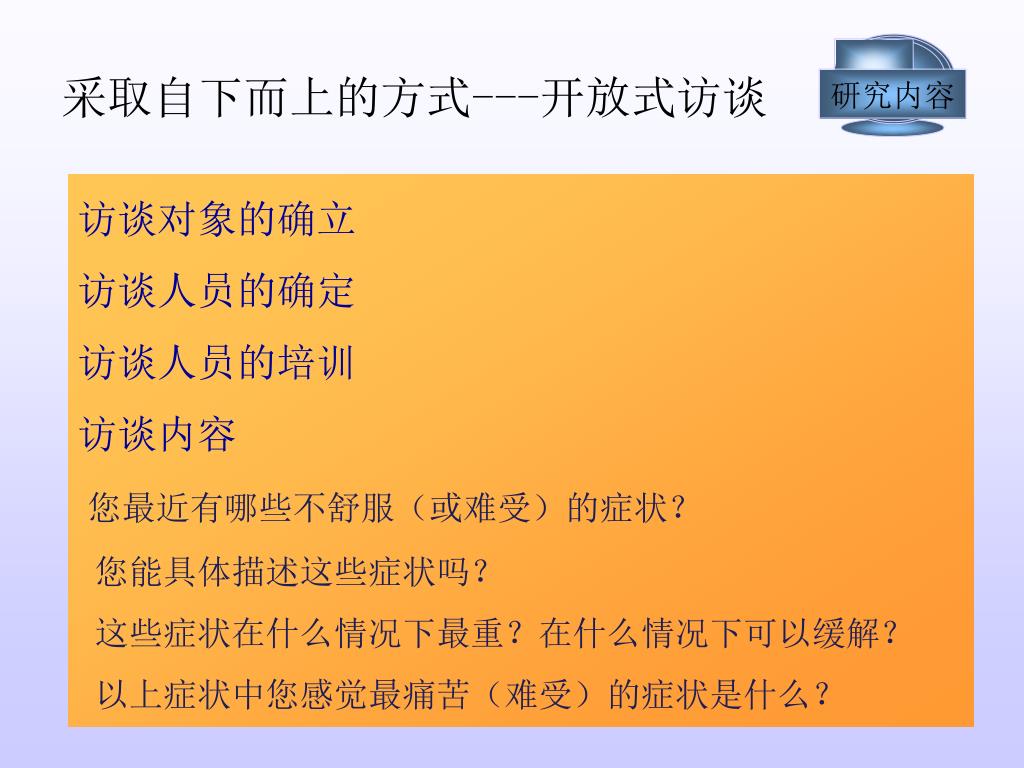 采取自下而上的方式---开放式访谈

研究内容

访谈对象的确立

访谈人员的确定

访谈人员的培训

访谈内容

您最近有哪些不舒服（或难受）的症状？

您能具体描述这些症状吗？

这些症状在什么情况下最重？在什么情况下可以缓解？

以上症状中您感觉最痛苦（难受）的症状是什么？